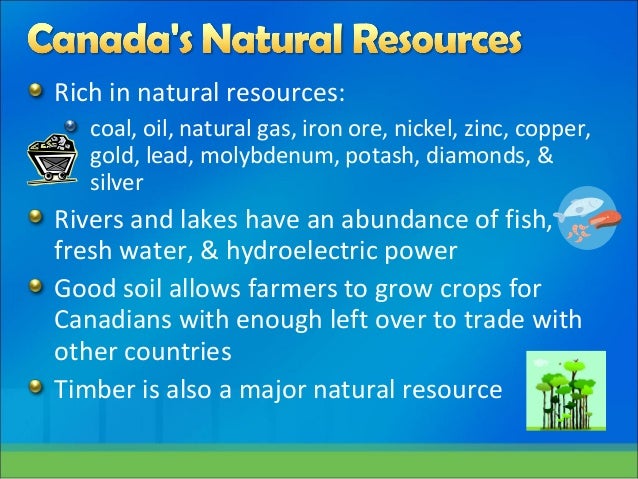 Canada's Natural Resources

Rich in natural resources:

coal, oil, natural gas, iron ore, nickel, zinc, copper, gold, lead, molybdenum, potash, diamonds, & silver

Rivers and lakes have an abundance of fish, fresh water, & hydroelectric power

Good soil allows farmers to grow crops for Canadians with enough left over to trade with other countries

Timber is also a major natural resource